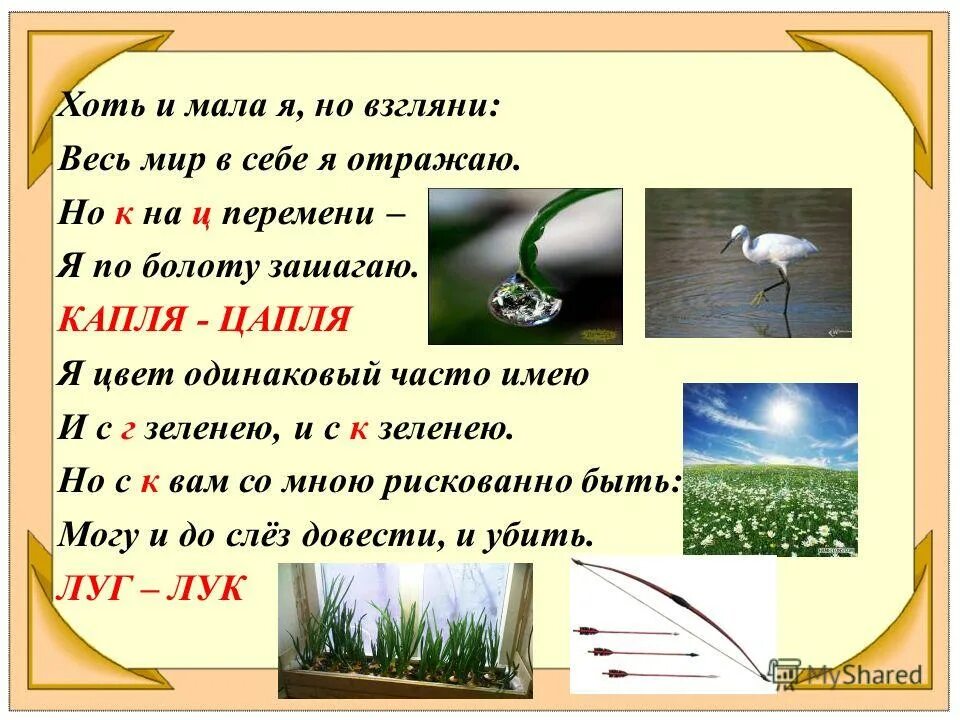 Хоть и мала я, но взгляни:
Весь мир в себе я отражаю.
Но к на ц перемени –
Я по болоту зашагаю.
КАПЛЯ - ЦАПЛЯ
Я цвет одинаковый часто имею
И с г зеленею, и с к зеленею.
Но с к вам со мною рискованно быть:
Могу и до слёз довести, и убить.
ЛУГ – ЛУК

MyShared